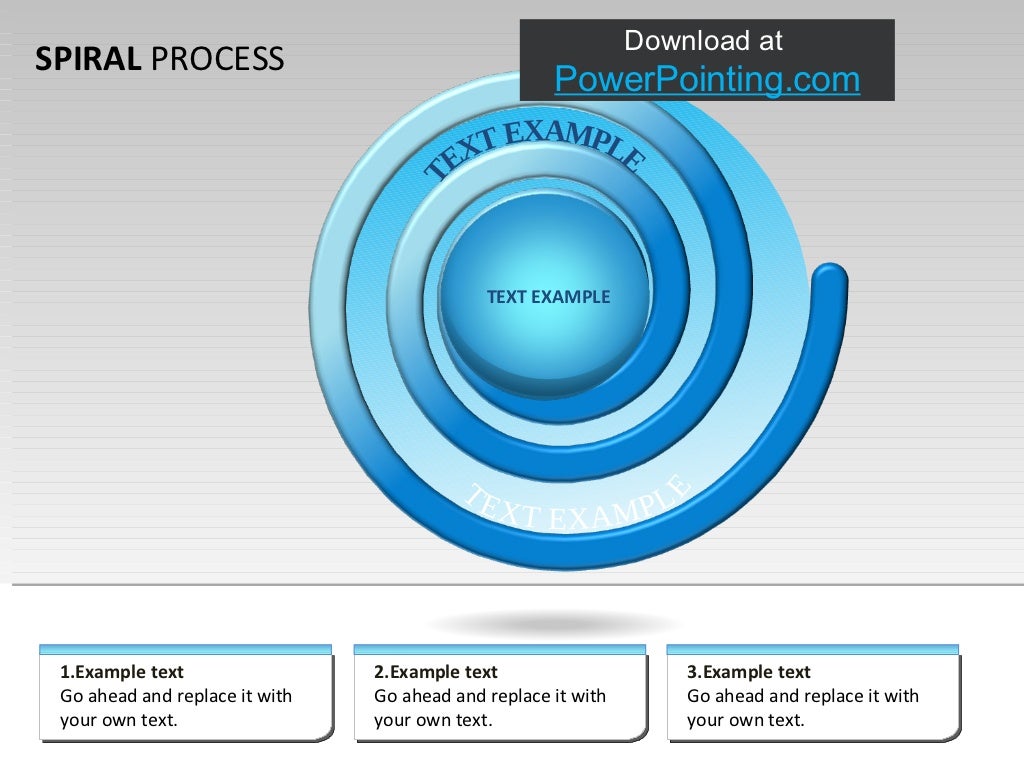 SPIRAL PROCESS

Download at
PowerPointing.com

TEXT EXAMPLE

TEXT EXAMPLE

TEXT EXAMPLE

1.Example text
Go ahead and replace it with your own text.

2.Example text
Go ahead and replace it with your own text.

3.Example text
Go ahead and replace it with your own text.